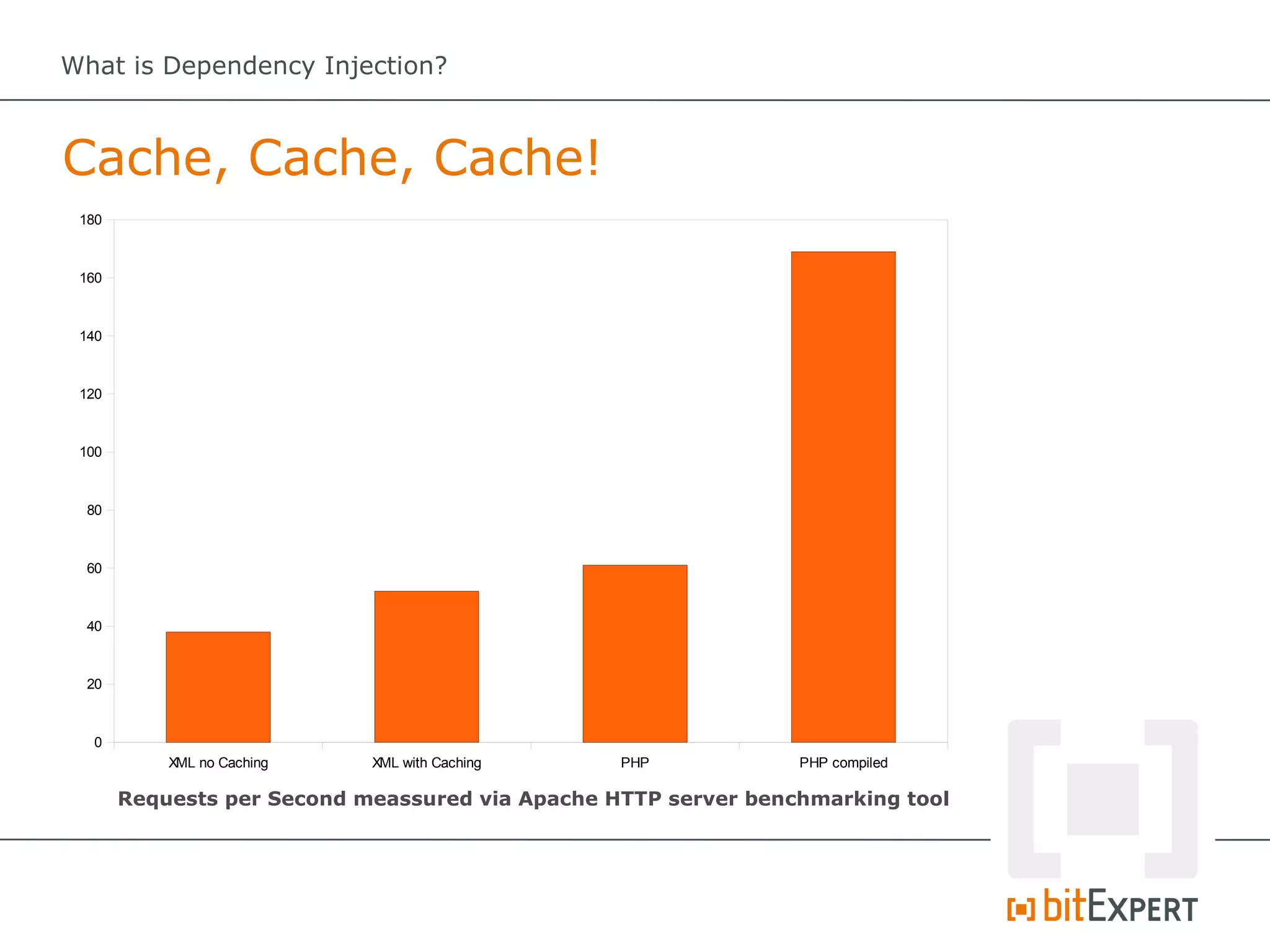 What is Dependency Injection?

Cache, Cache, Cache!

180
160
140
120
100
80
60
40
20
0

XML no Caching
XML with Caching
PHP
PHP compiled

Requests per Second meassured via Apache HTTP server benchmarking tool

bitEXPERT